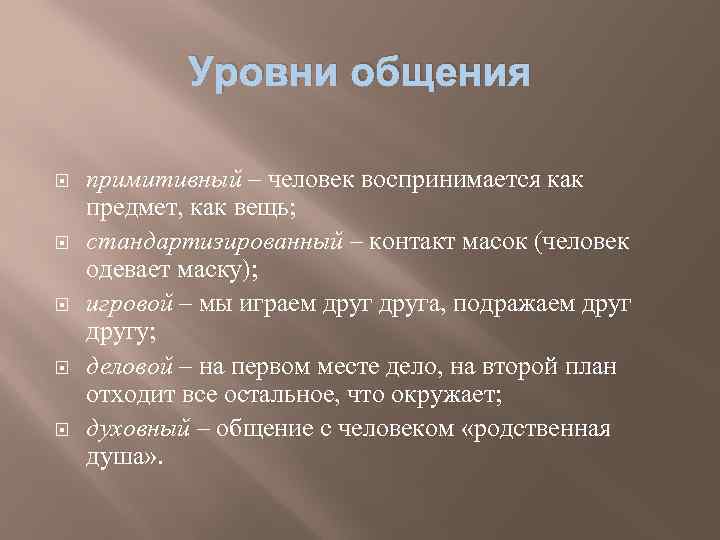 Уровни общения

примитивный – человек воспринимается как предмет, как вещь;

стандартизированный – контакт масок (человек одевает маску);

игровой – мы играем друг друга, подражаем друг другу;

деловой – на первом месте дело, на второй план отходит все остальное, что окружает;

духовный – общение с человеком «родственная душа».